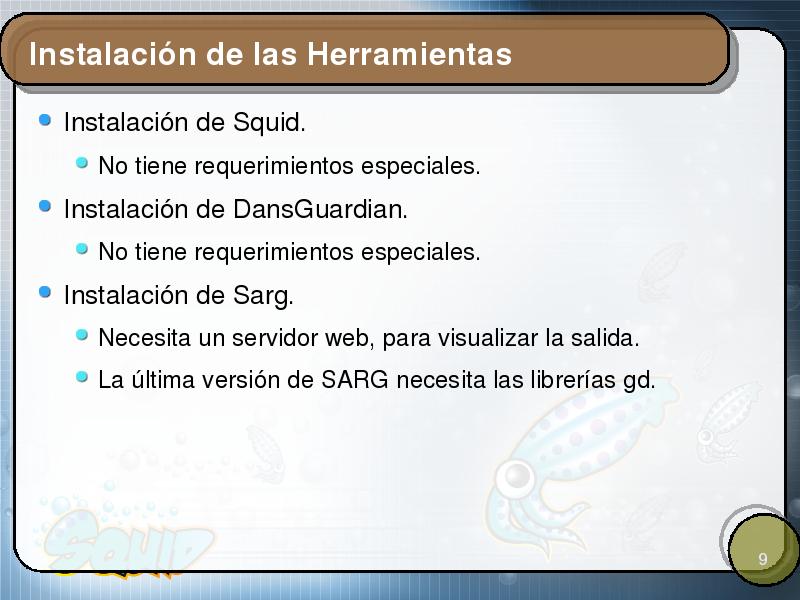 Instalación de las Herramientas

- Instalación de Squid.
  - No tiene requerimientos especiales.
- Instalación de DansGuardian.
  - No tiene requerimientos especiales.
- Instalación de Sarg.
  - Necesita un servidor web, para visualizar la salida.
  - La última versión de SARG necesita las librerías gd.

SQUID

9